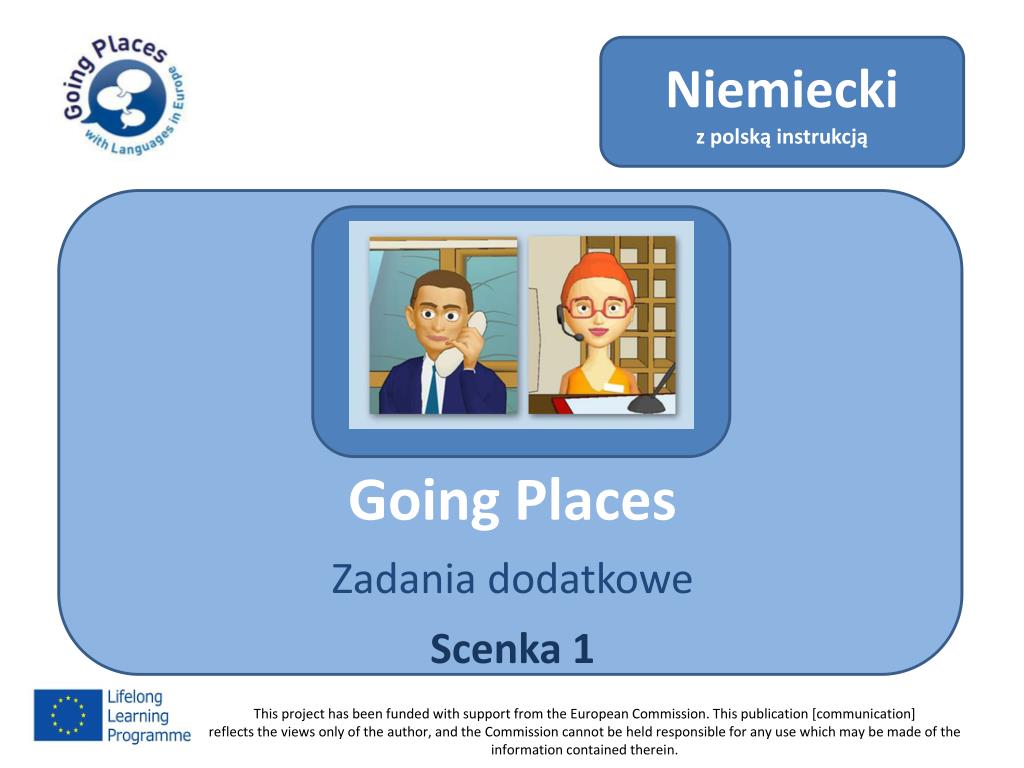 Going Places
with Languages in Europe

Niemiecki
z polską instrukcją

Going Places

Zadania dodatkowe

Scenka 1

Lifelong Learning Programme

This project has been funded with support from the European Commission. This publication [communication] reflects the views only of the author, and the Commission cannot be held responsible for any use which may be made of the information contained therein.